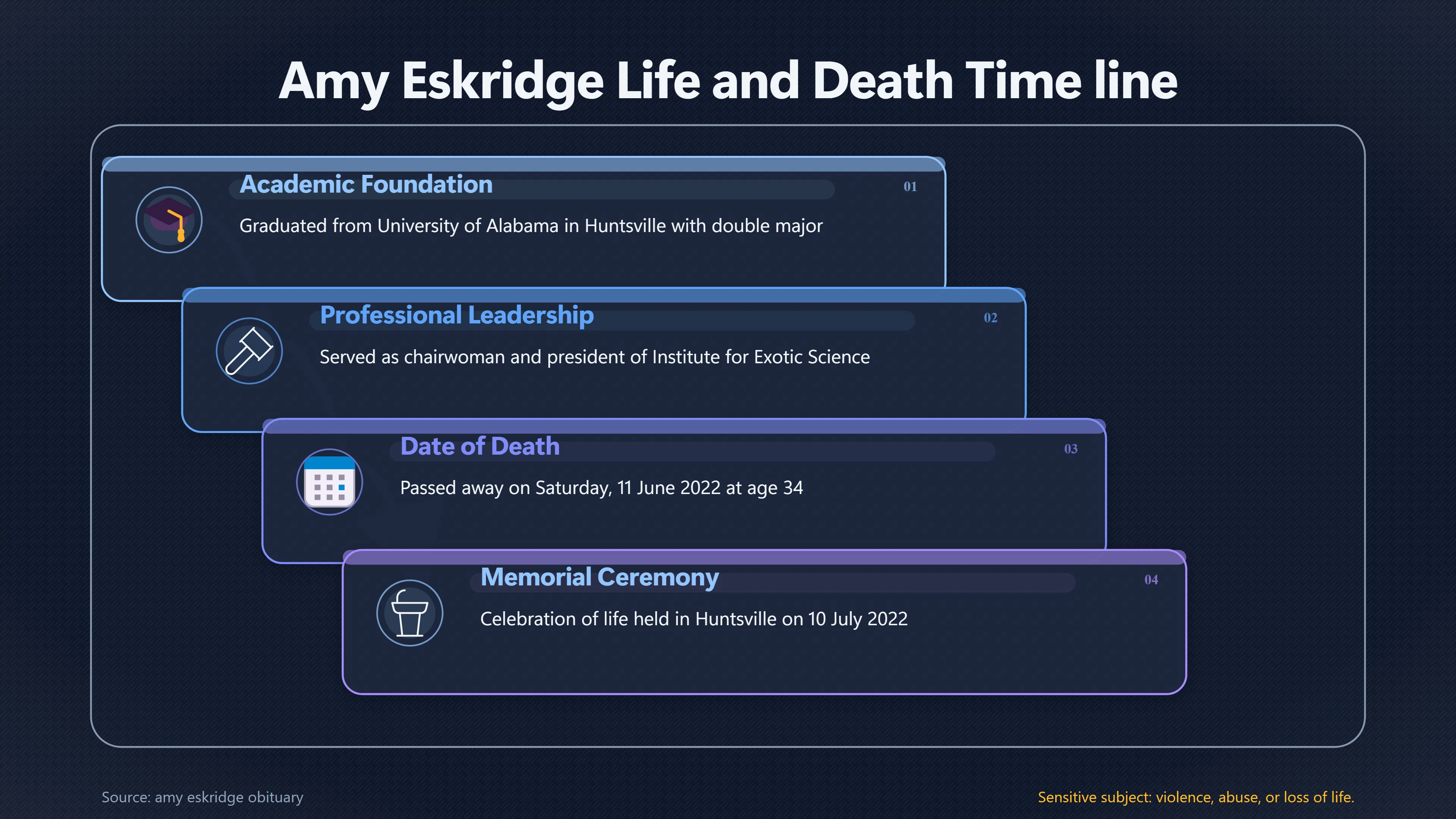 Amy Eskridge Life and Death Time line

Academic Foundation

01

Graduated from University of Alabama in Huntsville with double major

Professional Leadership

02

Served as chairwoman and president of Institute for Exotic Science

Date of Death

03

Passed away on Saturday, 11 June 2022 at age 34

Memorial Ceremony

04

Celebration of life held in Huntsville on 10 July 2022

Source: amy eskridge obituary

Sensitive subject: violence, abuse, or loss of life.